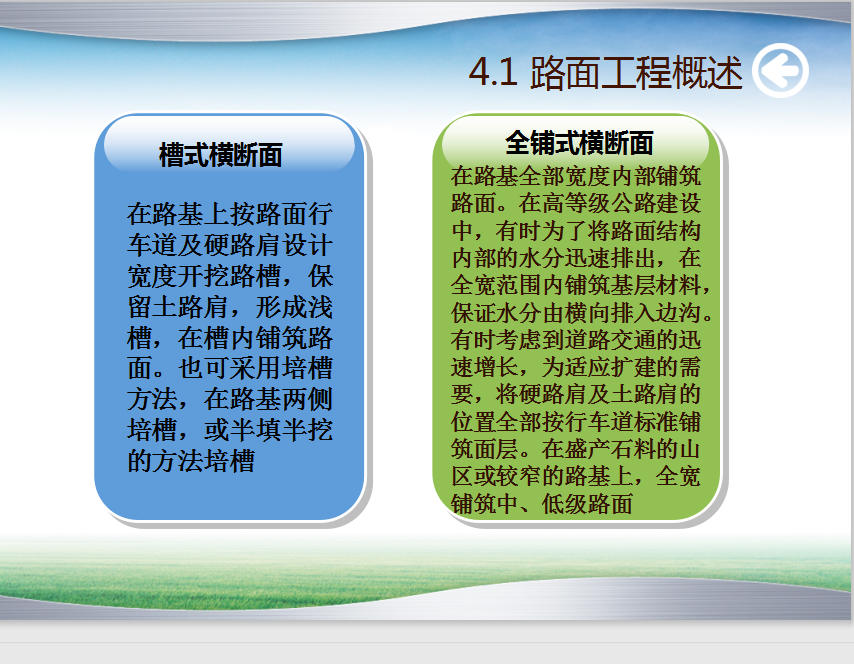 4.1 路面工程概述

槽式横断面

在路基上按路面行车道及硬路肩设计宽度开挖路槽，保留土路肩，形成浅槽，在槽内铺筑路面。也可采用培槽方法，在路基两侧培槽，或半填半挖的方法培槽

全铺式横断面

在路基全部宽度内部铺筑路面。在高等级公路建设中，有时为了将路面结构内部的水分迅速排出，在全宽范围内铺筑基层材料，保证水分由横向排入边沟。有时考虑到道路交通的迅速增长，为适应扩建的需要，将硬路肩及土路肩的位置全部按行车道标准铺筑面层。在盛产石料的山区或较窄的路基上，全宽铺筑中、低级路面